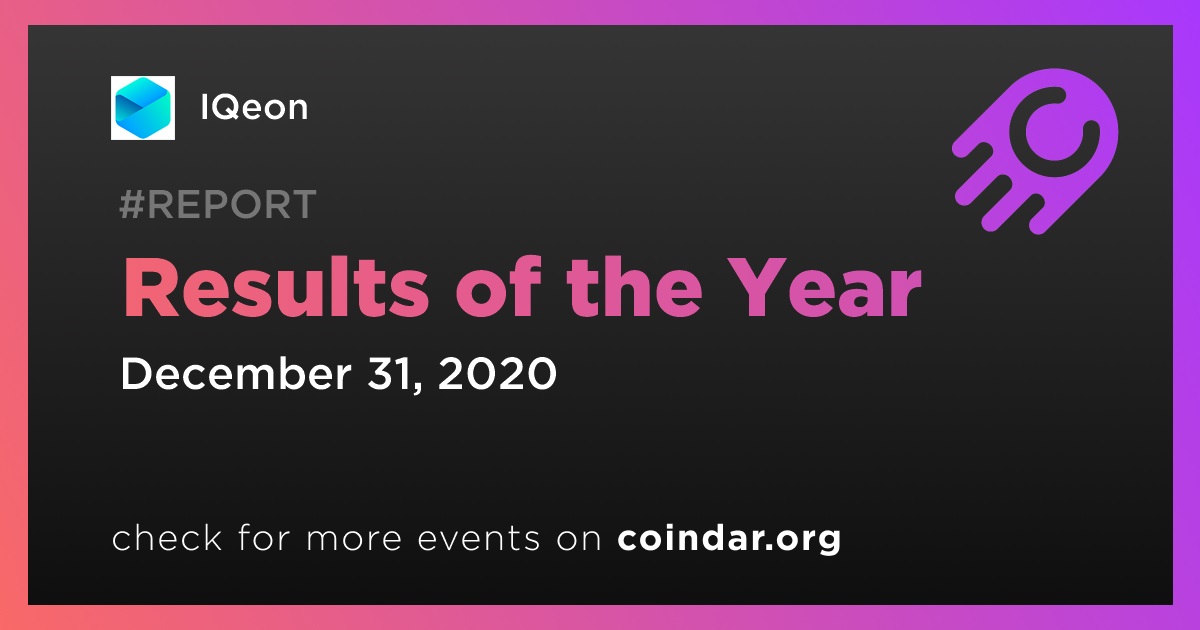 IQeon

#REPORT

Results of the Year

December 31, 2020

check for more events on coindar.org